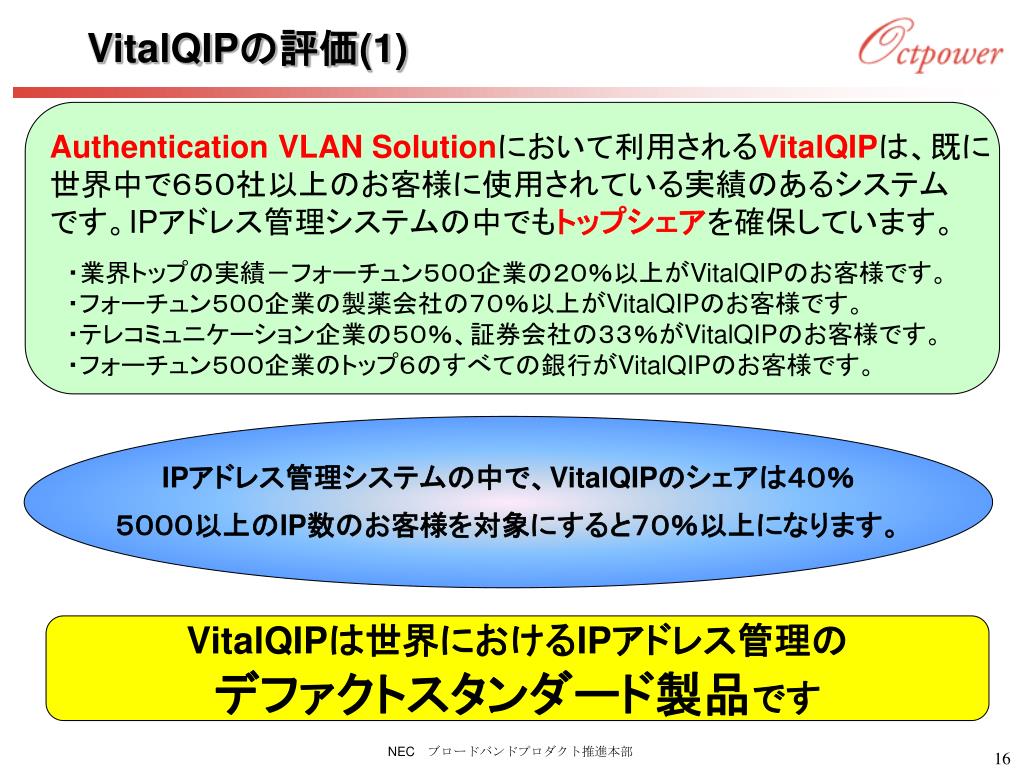 VitalQIPの評価(1)

Octpower

Authentication VLAN Solutionにおいて利用されるVitalQIPは、既に世界中で650社以上のお客様に使用されている実績のあるシステムです。IPアドレス管理システムの中でもトップシェアを確保しています。

・業界トップの実績－フォーチュン500企業の20%以上がVitalQIPのお客様です。
・フォーチュン500企業の製薬会社の70%以上がVitalQIPのお客様です。
・テレコミュニケーション企業の50%、証券会社の33%がVitalQIPのお客様です。
・フォーチュン500企業のトップ6のすべての銀行がVitalQIPのお客様です。

IPアドレス管理システムの中で、VitalQIPのシェアは40%
5000以上のIP数のお客様を対象にすると70%以上になります。

VitalQIPは世界におけるIPアドレス管理の
デファクトスタンダード製品です

NEC　ブロードバンドプロダクト推進本部

16